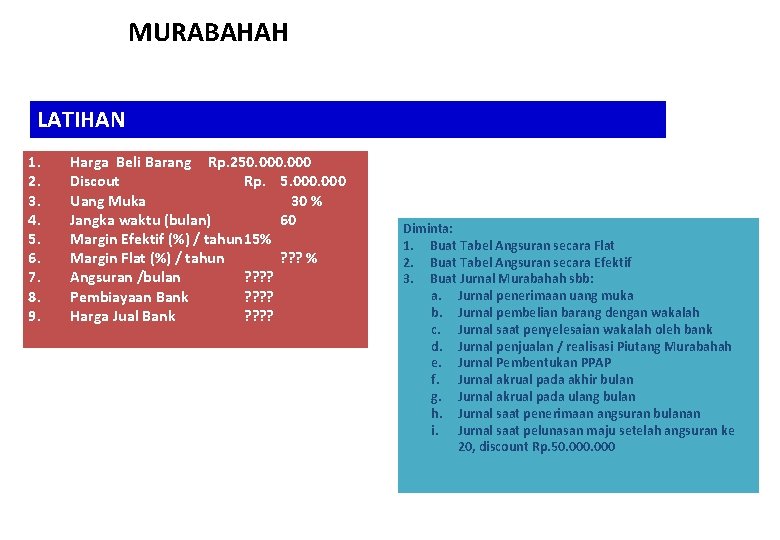 MURABAHAH

LATIHAN

1. Harga Beli Barang Rp.250.000.000
2. Discout Rp. 5.000.000
3. Uang Muka 30 %
4. Jangka waktu (bulan) 60
5. Margin Efektif (%) / tahun 15%
6. Margin Flat (%) / tahun ??? %
7. Angsuran /bulan ????
8. Pembiayaan Bank ????
9. Harga Jual Bank ????

Diminta:
1. Buat Tabel Angsuran secara Flat
2. Buat Tabel Angsuran secara Efektif
3. Buat Jurnal Murabahah sbb:
a. Jurnal penerimaan uang muka
b. Jurnal pembelian barang dengan wakalah
c. Jurnal saat penyelesaian wakalah oleh bank
d. Jurnal penjualan / realisasi Piutang Murabahah
e. Jurnal Pembentukan PPAP
f. Jurnal akrual pada akhir bulan
g. Jurnal akrual pada ulang bulan
h. Jurnal saat penerimaan angsuran bulanan
i. Jurnal saat pelunasan maju setelah angsuran ke 20, discount Rp.50.000.000